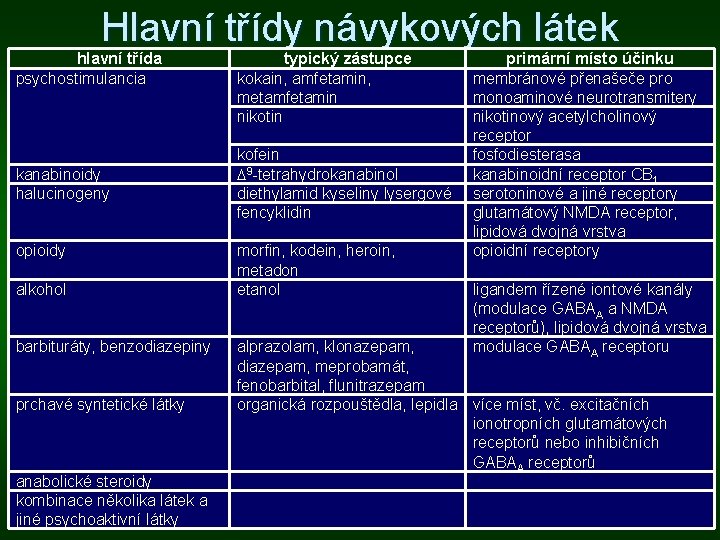 Hlavní třídy návykových látek

| hlavní třída | typický zástupce | primární místo účinku |
|---|---|---|
| psychostimulancia | kokain, amfetamin, metamfetamin | membránové přenašeče pro monoaminové neurotransmitery |
| | nikotin | nikotinový acetylcholinový receptor |
| | kofein | fosfodiesterasa |
| kanabinoidy | $\Delta^9$-tetrahydrokanabinol | kanabinoidní receptor $CB_1$ |
| halucinogeny | diethylamid kyseliny lysergové | serotoninové a jiné receptory |
| | fencyklidin | glutamátový NMDA receptor, lipidová dvojná vrstva |
| opioidy | morfin, kodein, heroin, metadon | opioidní receptory |
| alkohol | etanol | ligandem řízené iontové kanály (modulace $GABA_A$ a NMDA receptorů), lipidová dvojná vrstva |
| barbituráty, benzodiazepiny | alprazolam, klonazepam, diazepam, meprobamát, fenobarbital, flunitrazepam | modulace $GABA_A$ receptoru |
| prchavé syntetické látky | organická rozpouštědla, lepidla | více míst, vč. excitačních ionotropních glutamátových receptorů nebo inhibičních $GABA_A$ receptorů |
| anabolické steroidy | | |
| kombinace několika látek a jiné psychoaktivní látky | | |